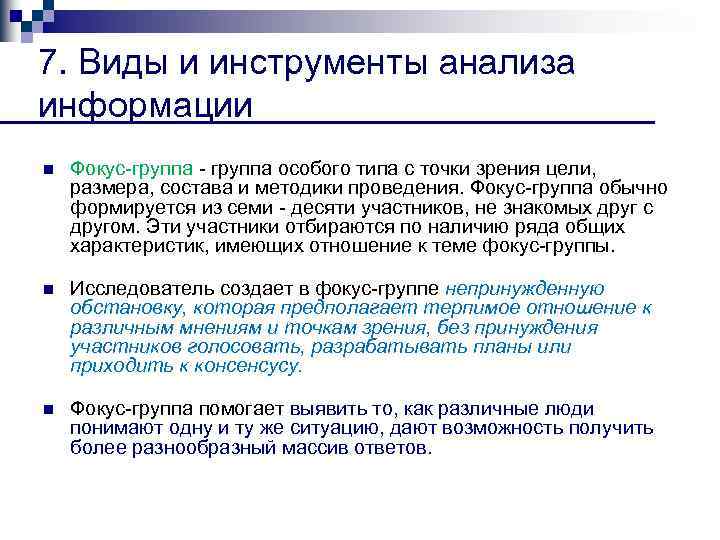 7. Виды и инструменты анализа информации

Фокус-группа - группа особого типа с точки зрения цели, размера, состава и методики проведения. Фокус-группа обычно формируется из семи - десяти участников, не знакомых друг с другом. Эти участники отбираются по наличию ряда общих характеристик, имеющих отношение к теме фокус-группы.

Исследователь создает в фокус-группе непринужденную обстановку, которая предполагает терпимое отношение к различным мнениям и точкам зрения, без принуждения участников голосовать, разрабатывать планы или приходить к консенсусу.

Фокус-группа помогает выявить то, как различные люди понимают одну и ту же ситуацию, дают возможность получить более разнообразный массив ответов.